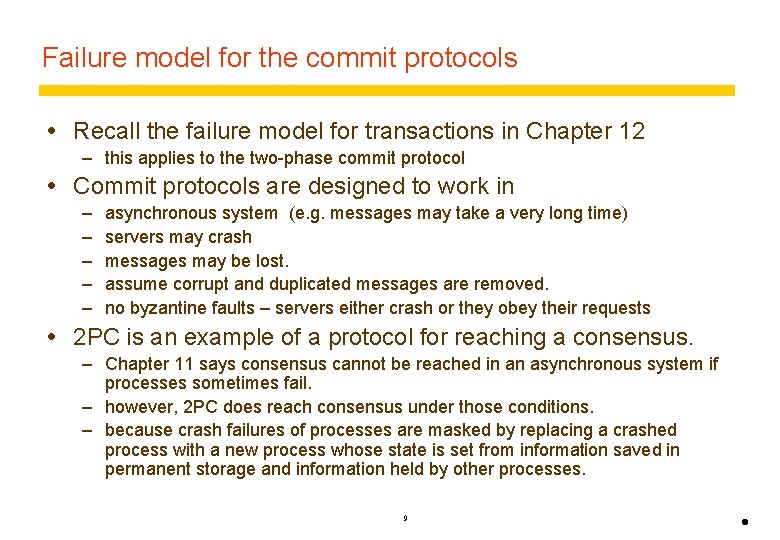 Failure model for the commit protocols

• Recall the failure model for transactions in Chapter 12
– this applies to the two-phase commit protocol

• Commit protocols are designed to work in
– asynchronous system (e.g. messages may take a very long time)
– servers may crash
– messages may be lost.
– assume corrupt and duplicated messages are removed.
– no byzantine faults – servers either crash or they obey their requests

• 2PC is an example of a protocol for reaching a consensus.
– Chapter 11 says consensus cannot be reached in an asynchronous system if processes sometimes fail.
– however, 2PC does reach consensus under those conditions.
– because crash failures of processes are masked by replacing a crashed process with a new process whose state is set from information saved in permanent storage and information held by other processes.

9